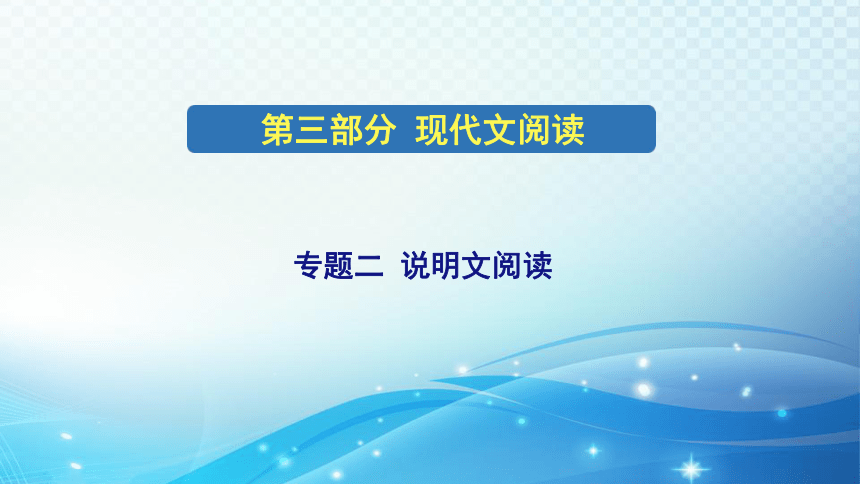 第三部分 现代文阅读

专题二 说明文阅读